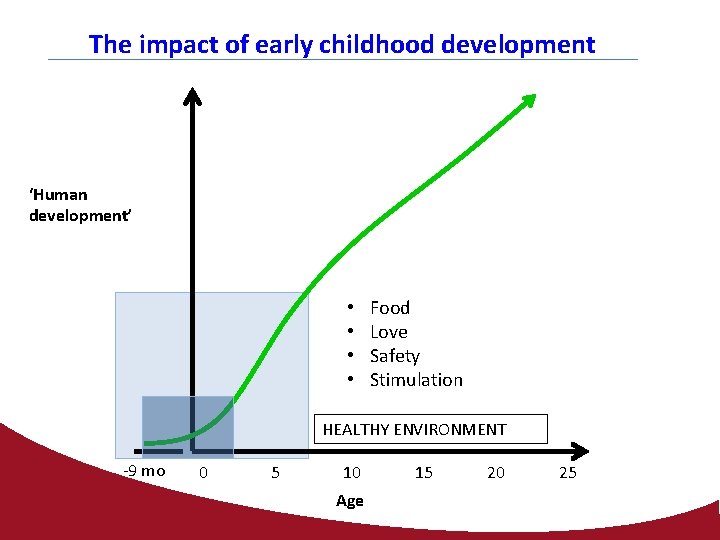 The impact of early childhood development

'Human development'

• Food
• Love
• Safety
• Stimulation

HEALTHY ENVIRONMENT

-9 mo 0 5 10 15 20 25

Age